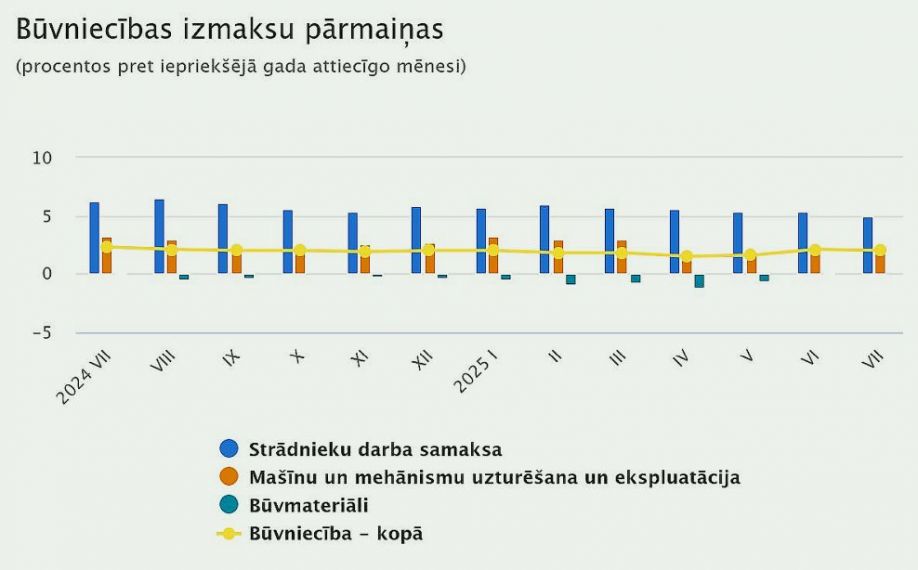 Būvniecības izmaksu pārmaiņas
(procentos pret iepriekšējā gada attiecīgo mēnesi)

10
5
0
−5

2024 VII
VIII
IX
X
XI
XII
2025 I
II
III
IV
V
VI
VII

Strādnieku darba samaksa
Mašīnu un mehānismu uzturēšana un ekspluatācija
Būvmateriāli
Būvniecība – kopā